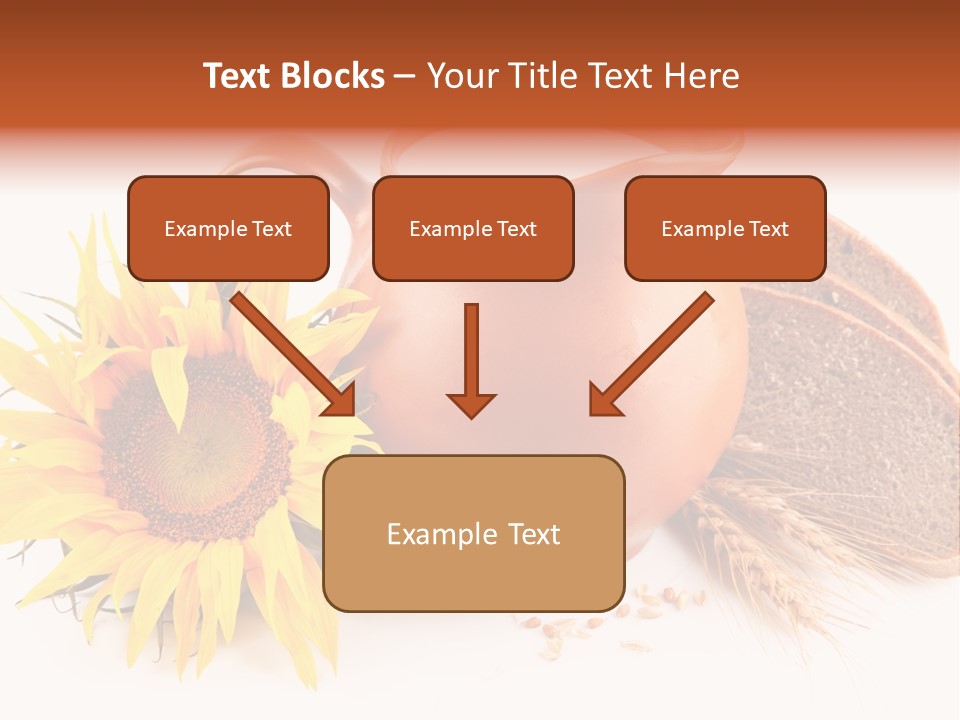 Text Blocks – Your Title Text Here

Example Text

Example Text

Example Text

Example Text